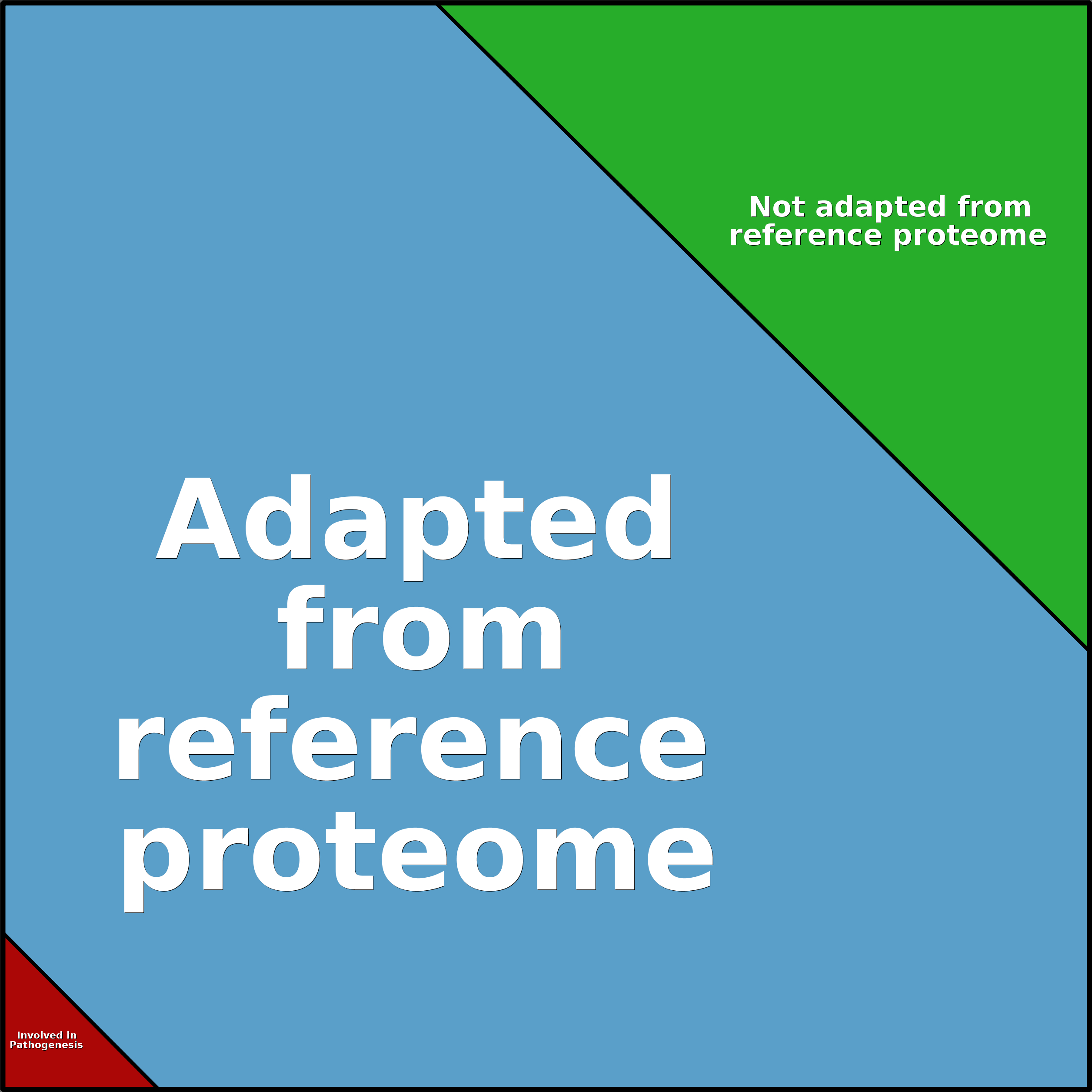 Not adapted from reference proteome

Adapted from reference proteome

Involved in Pathogenesis